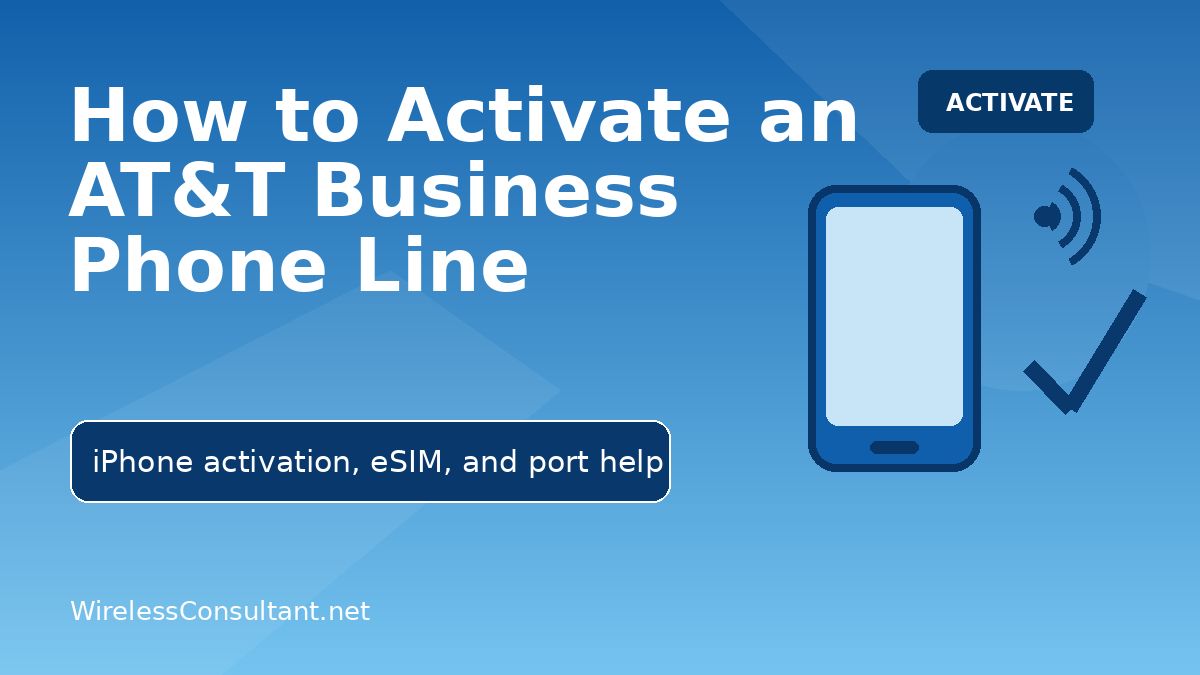 How to Activate an AT&T Business Phone Line

ACTIVATE

iPhone activation, eSIM, and port help

WirelessConsultant.net